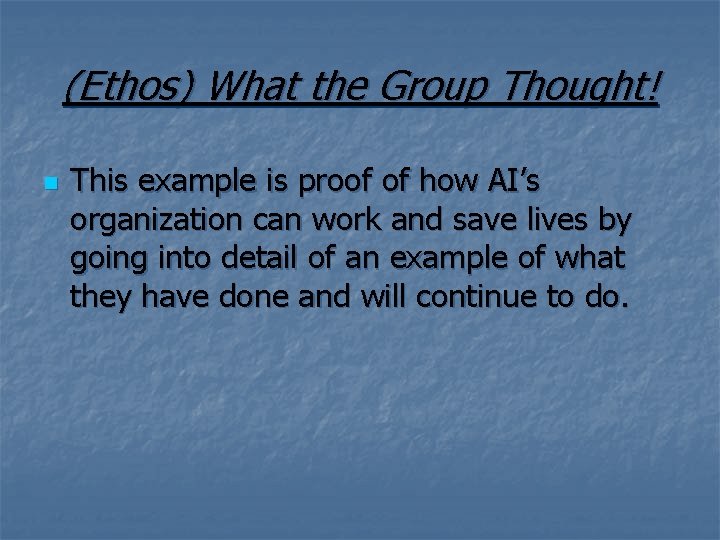 (Ethos) What the Group Thought!

This example is proof of how AI's organization can work and save lives by going into detail of an example of what they have done and will continue to do.